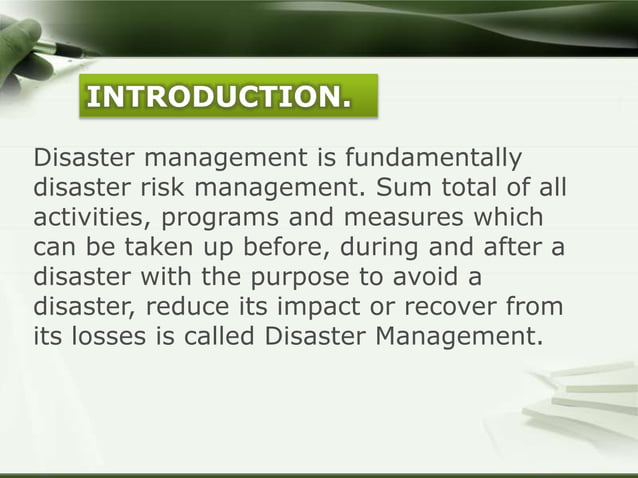 INTRODUCTION.

Disaster management is fundamentally disaster risk management. Sum total of all activities, programs and measures which can be taken up before, during and after a disaster with the purpose to avoid a disaster, reduce its impact or recover from its losses is called Disaster Management.